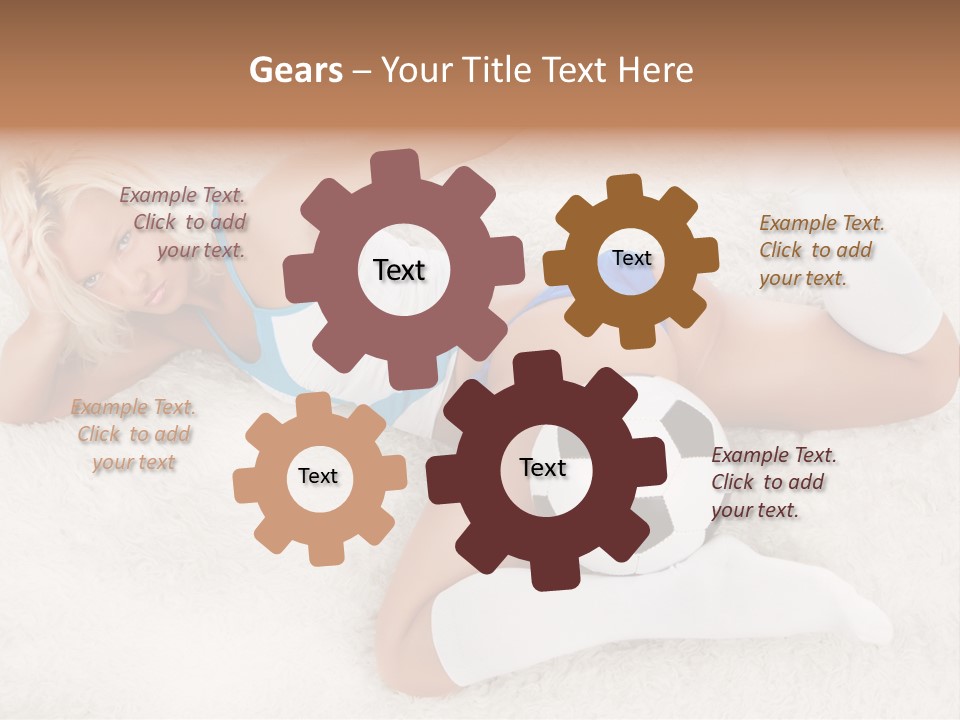 Gears – Your Title Text Here

Example Text. Click to add your text.

Text

Text

Example Text. Click to add your text.

Example Text. Click to add your text

Text

Text

Example Text. Click to add your text.